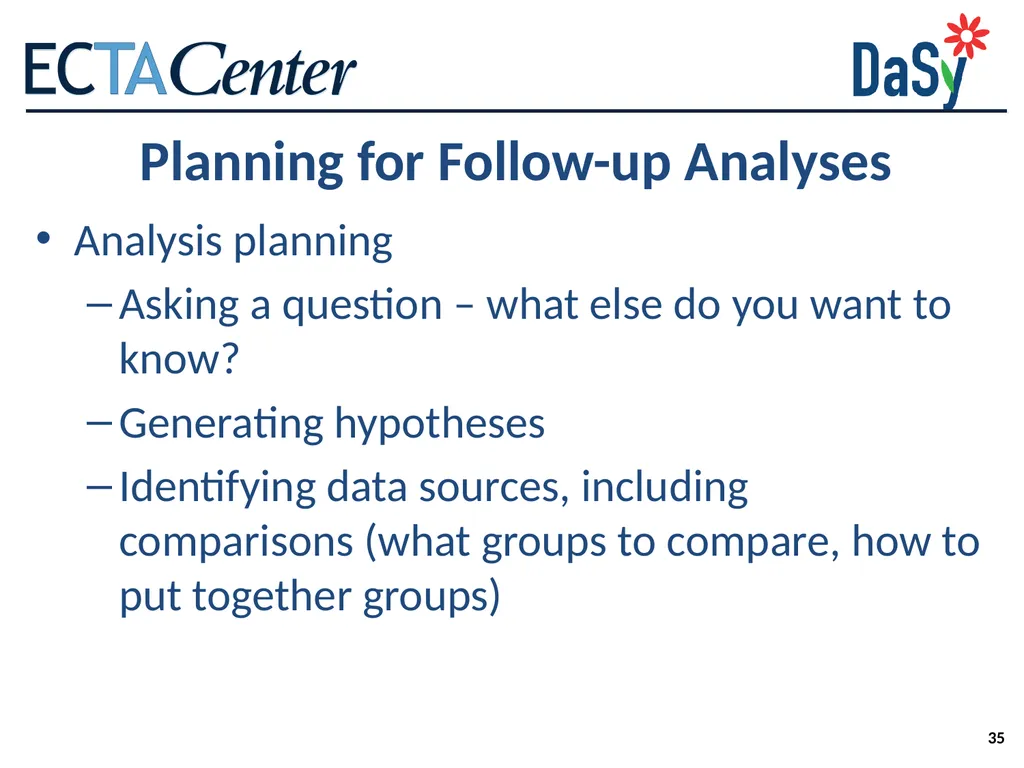 ECTACenter

DaSy

Planning for Follow-up Analyses

• Analysis planning
– Asking a question – what else do you want to know?
– Generating hypotheses
– Identifying data sources, including comparisons (what groups to compare, how to put together groups)

35